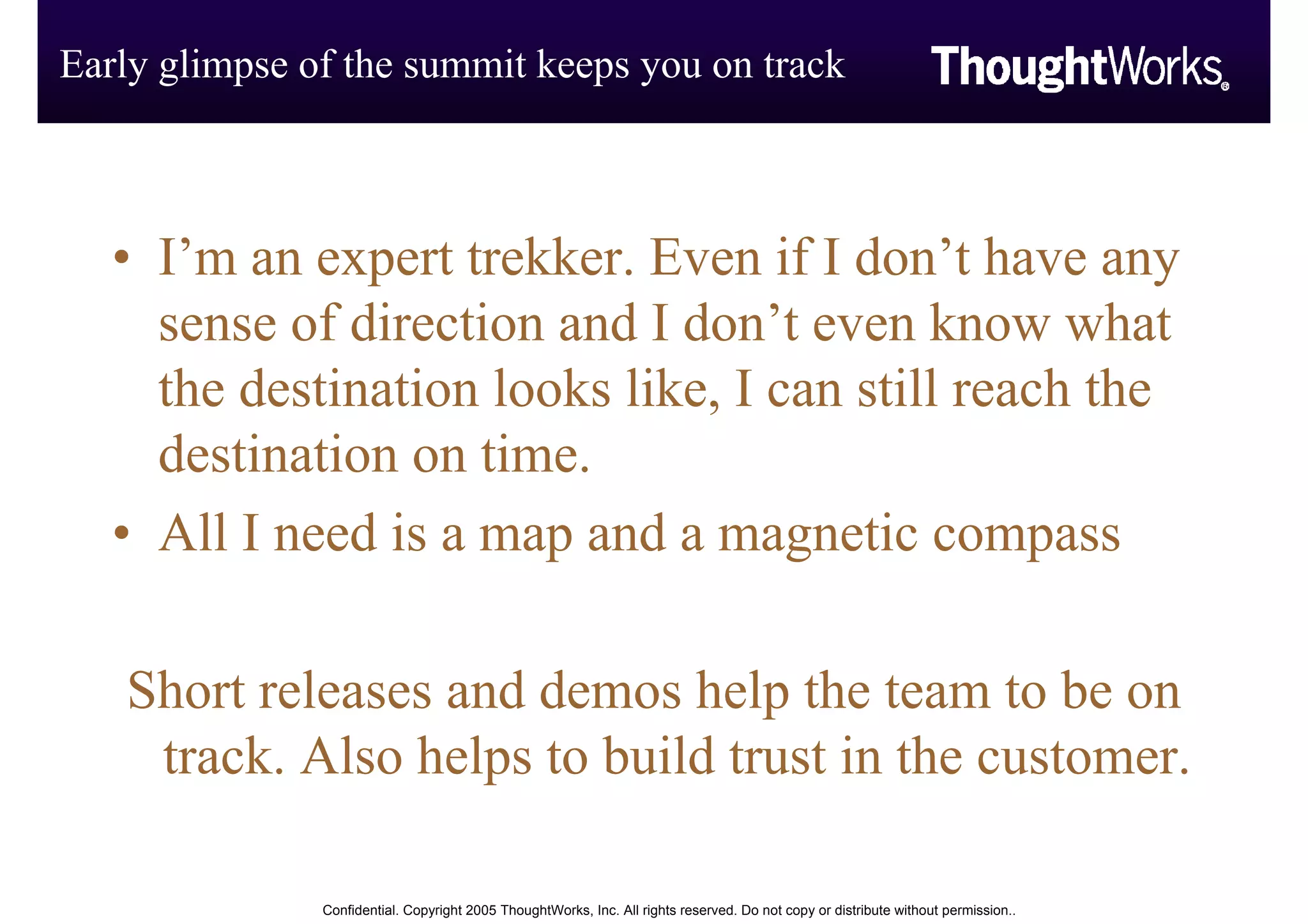 Early glimpse of the summit keeps you on track

ThoughtWorks®

• I’m an expert trekker. Even if I don’t have any sense of direction and I don’t even know what the destination looks like, I can still reach the destination on time.
• All I need is a map and a magnetic compass

Short releases and demos help the team to be on track. Also helps to build trust in the customer.

Confidential. Copyright 2005 ThoughtWorks, Inc. All rights reserved. Do not copy or distribute without permission..